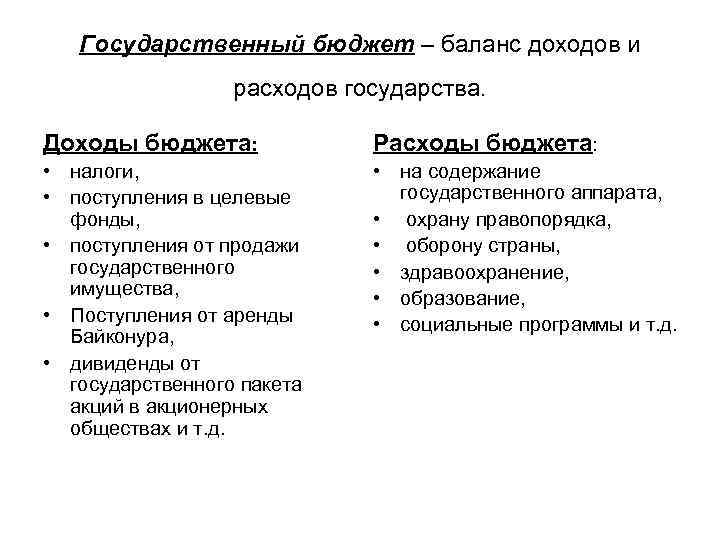 Государственный бюджет – баланс доходов и расходов государства.

Доходы бюджета:
• налоги,
• поступления в целевые фонды,
• поступления от продажи государственного имущества,
• Поступления от аренды Байконура,
• дивиденды от государственного пакета акций в акционерных обществах и т.д.

Расходы бюджета:
• на содержание государственного аппарата,
• охрану правопорядка,
• оборону страны,
• здравоохранение,
• образование,
• социальные программы и т.д.